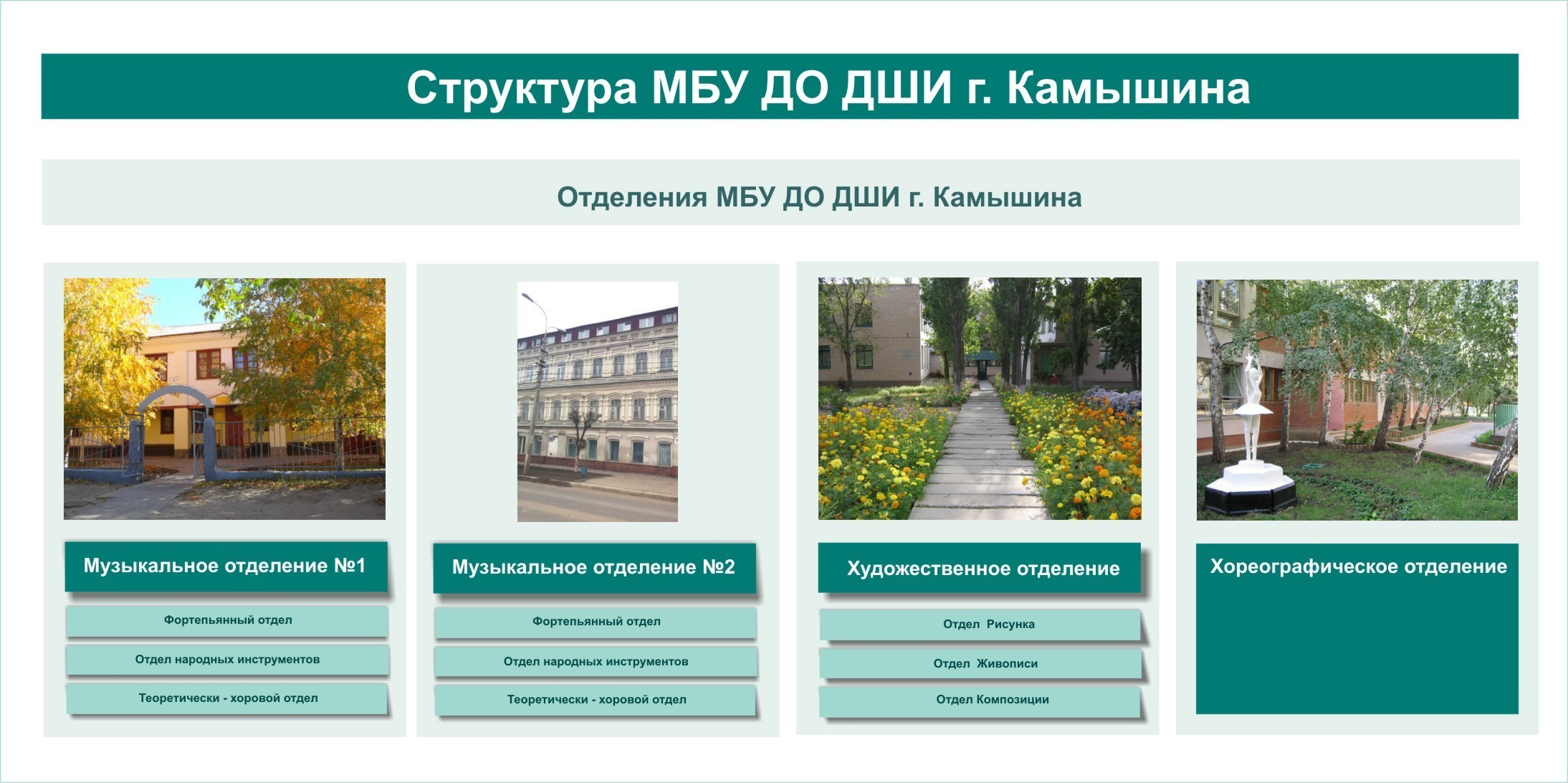 Структура МБУ ДО ДШИ г. Камышина

Отделения МБУ ДО ДШИ г. Камышина

Музыкальное отделение №1

Фортепьянный отдел

Отдел народных инструментов

Теоретически - хоровой отдел

Музыкальное отделение №2

Фортепьянный отдел

Отдел народных инструментов

Теоретически - хоровой отдел

Художественное отделение

Отдел Рисунка

Отдел Живописи

Отдел Композиции

Хореографическое отделение